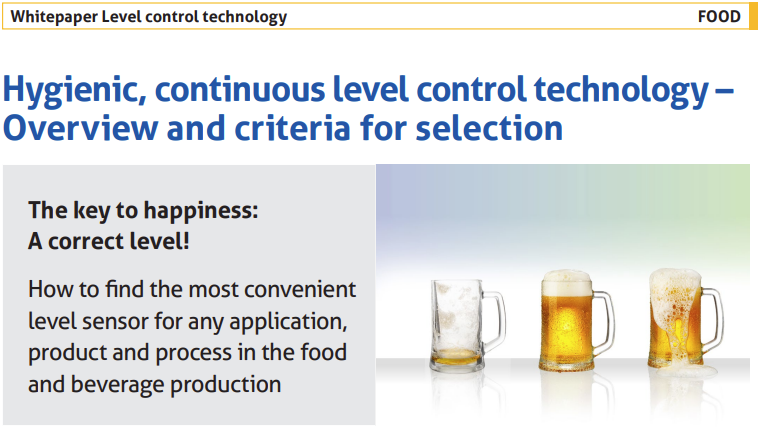 Whitepaper Level control technology FOOD

Hygienic, continuous level control technology – Overview and criteria for selection

The key to happiness:
A correct level!

How to find the most convenient level sensor for any application, product and process in the food and beverage production